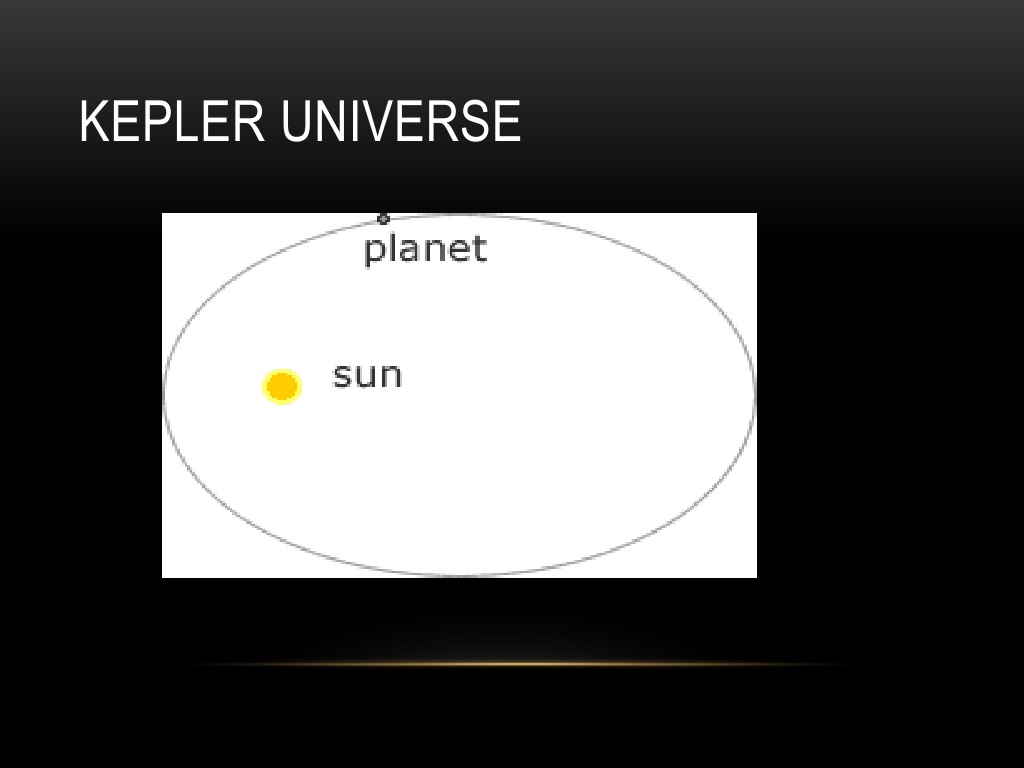 KEPLER UNIVERSE

planet

sun